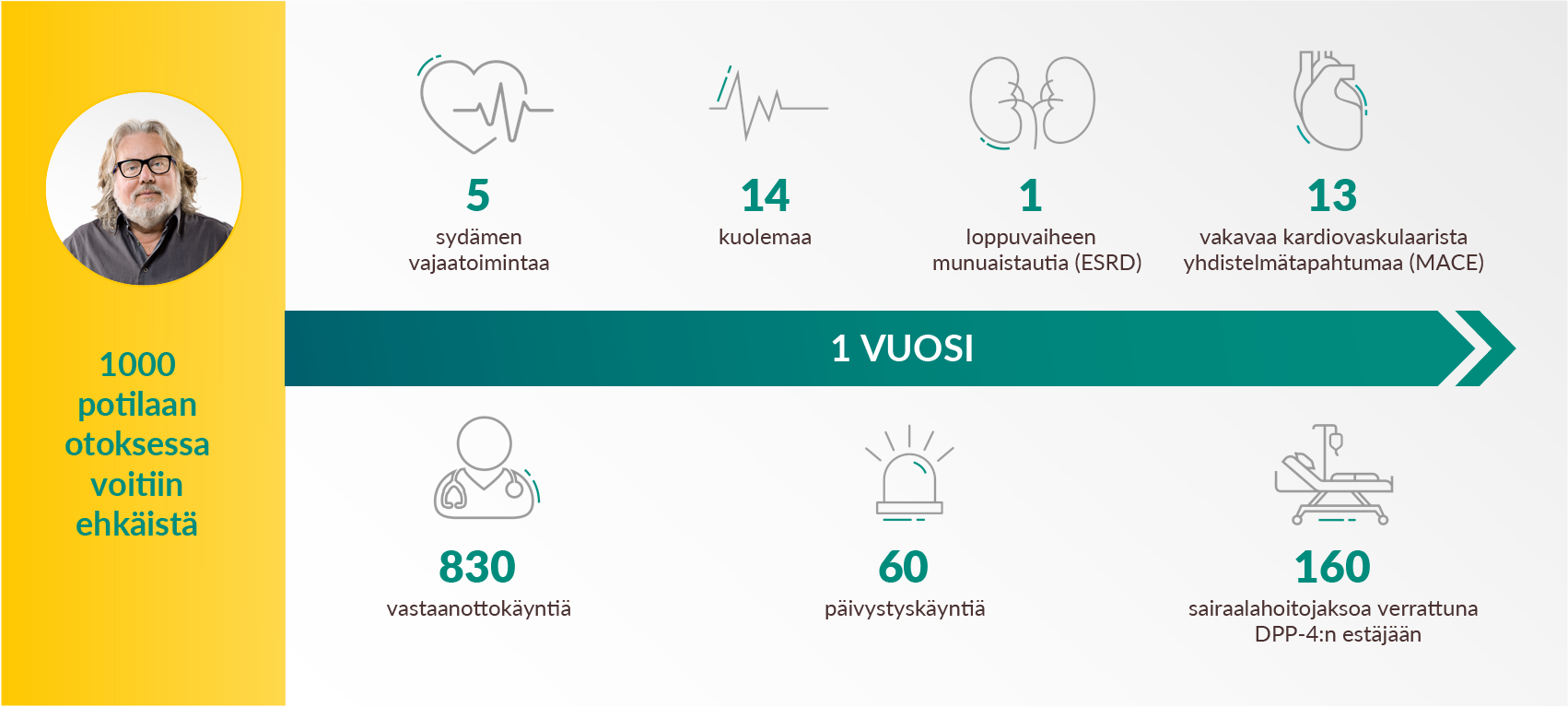 1000 potilaan otoksessa voitiin ehkäistä

5
sydämen vajaatoimintaa

14
kuolemaa

1
loppuvaiheen munuaistautia (ESRD)

13
vakavaa kardiovaskulaarista yhdistelmätapahtumaa (MACE)

1 VUOSI

830
vastaanottokäyntiä

60
päivystyskäyntiä

160
sairaalahoitojaksoa verrattuna DPP-4:n estäjään